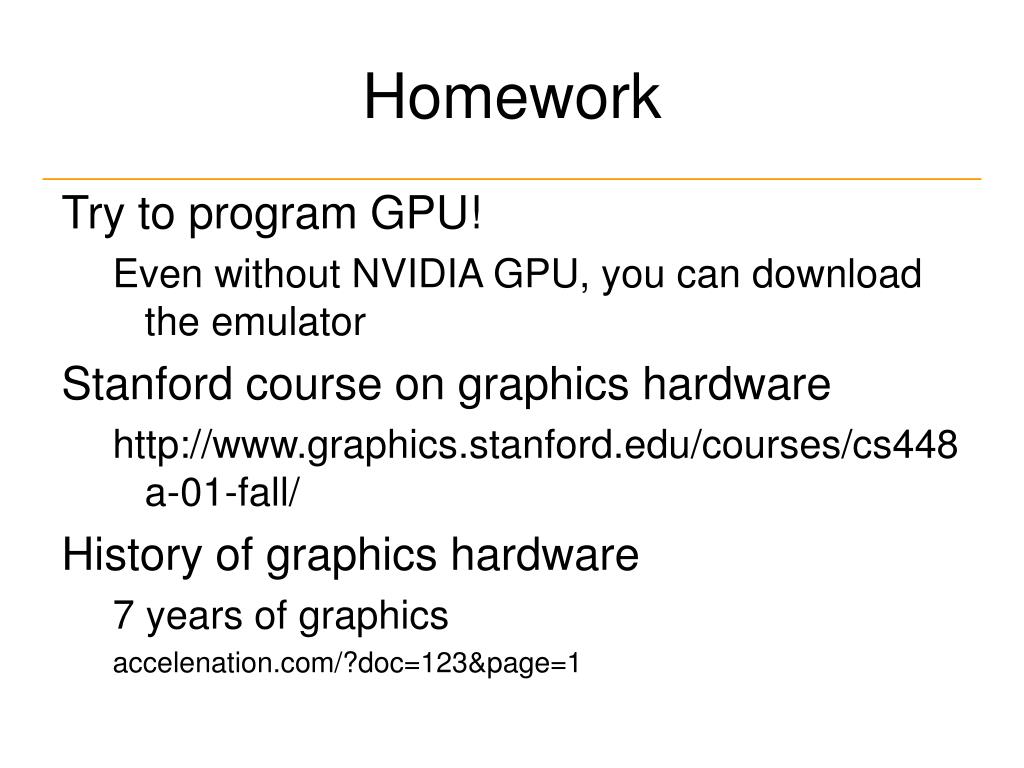 Homework

Try to program GPU!

Even without NVIDIA GPU, you can download the emulator

Stanford course on graphics hardware

http://www.graphics.stanford.edu/courses/cs448a-01-fall/

History of graphics hardware

7 years of graphics

accelenation.com/?doc=123&page=1